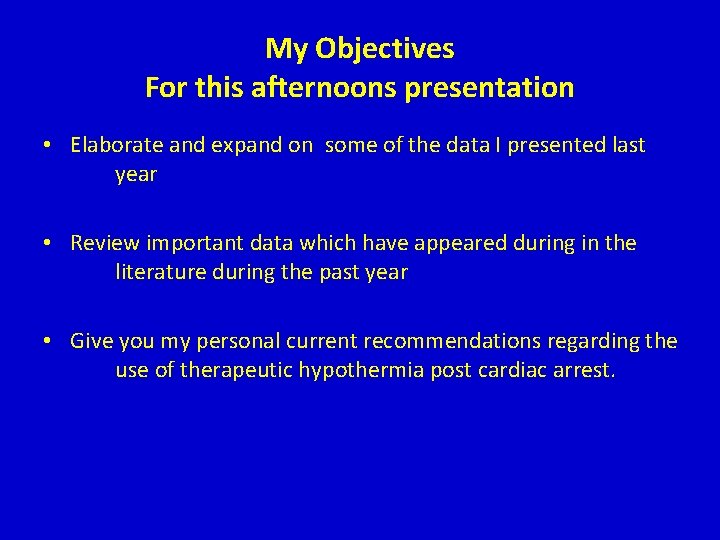 My Objectives
For this afternoons presentation

• Elaborate and expand on some of the data I presented last year

• Review important data which have appeared during in the literature during the past year

• Give you my personal current recommendations regarding the use of therapeutic hypothermia post cardiac arrest.